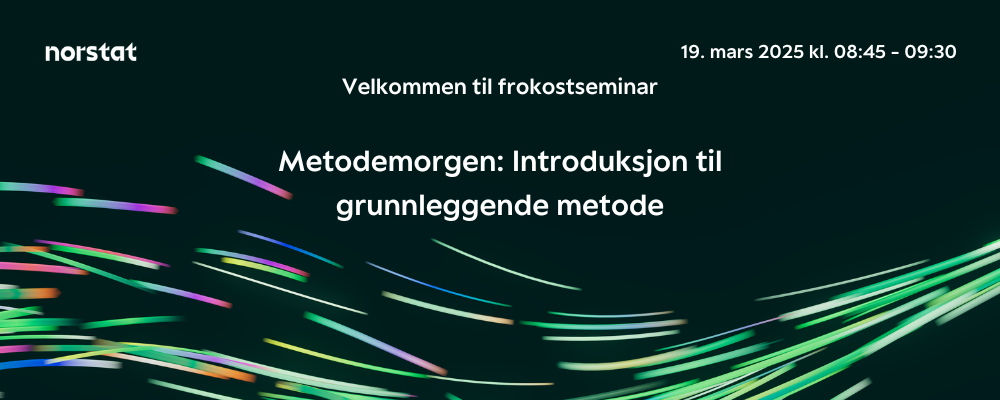 norstat

19. mars 2025 kl. 08:45 - 09:30

Velkommen til frokostseminar

Metodemorgen: Introduksjon til grunnleggende metode